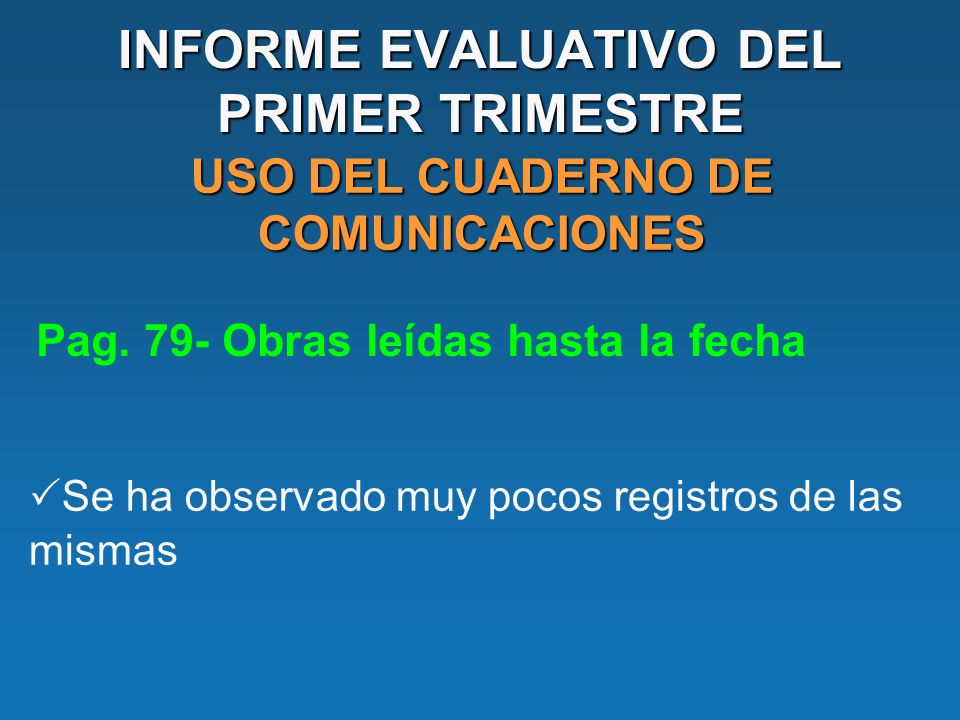 INFORME EVALUATIVO DEL PRIMER TRIMESTRE
USO DEL CUADERNO DE COMUNICACIONES

Pag. 79- Obras leídas hasta la fecha

✓Se ha observado muy pocos registros de las mismas